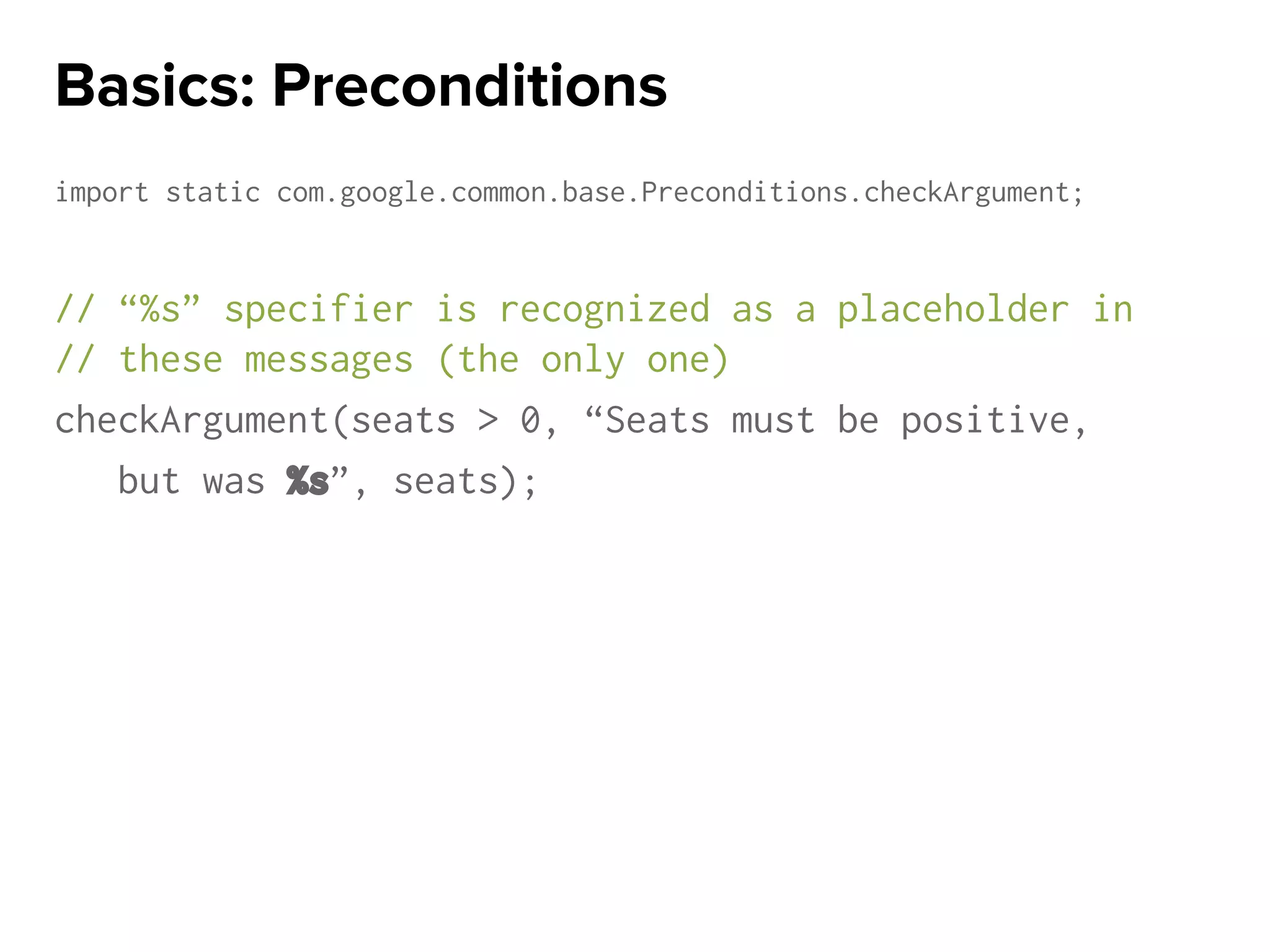 Basics: Preconditions

import static com.google.common.base.Preconditions.checkArgument;

// “%s” specifier is recognized as a placeholder in
// these messages (the only one)
checkArgument(seats > 0, “Seats must be positive,
    but was %s”, seats);